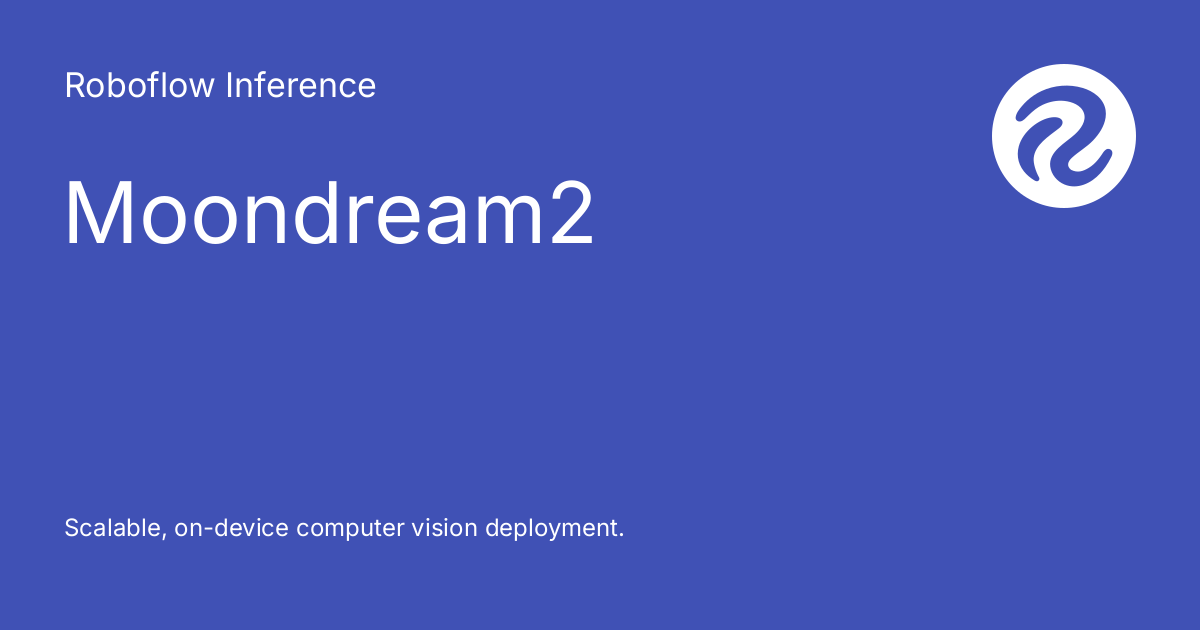 Roboflow Inference

Moondream2

Scalable, on-device computer vision deployment.